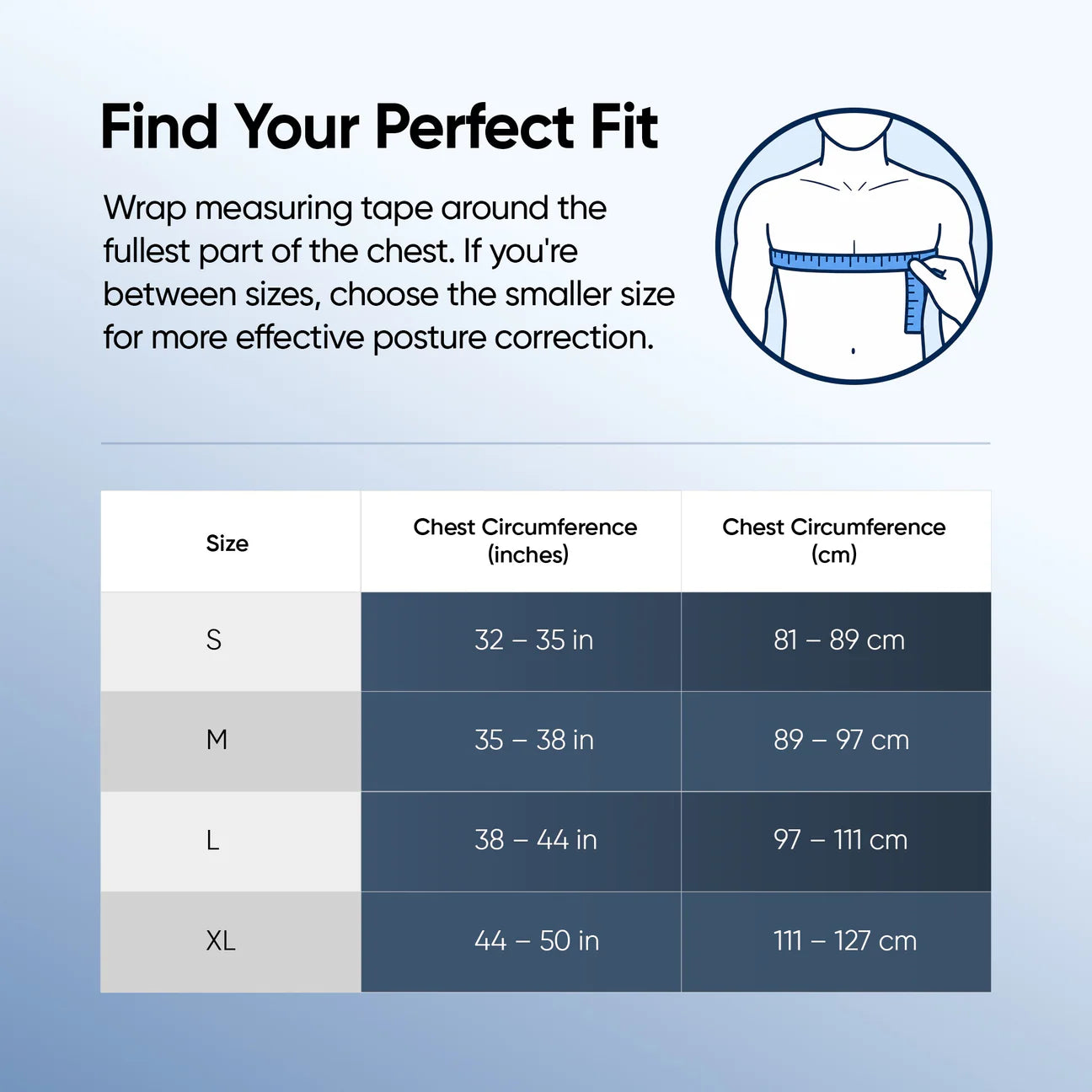 Find Your Perfect Fit

Wrap measuring tape around the fullest part of the chest. If you're between sizes, choose the smaller size for more effective posture correction.

| Size | Chest Circumference (inches) | Chest Circumference (cm) |
|---|---|---|
| S | 32 – 35 in | 81 – 89 cm |
| M | 35 – 38 in | 89 – 97 cm |
| L | 38 – 44 in | 97 – 111 cm |
| XL | 44 – 50 in | 111 – 127 cm |